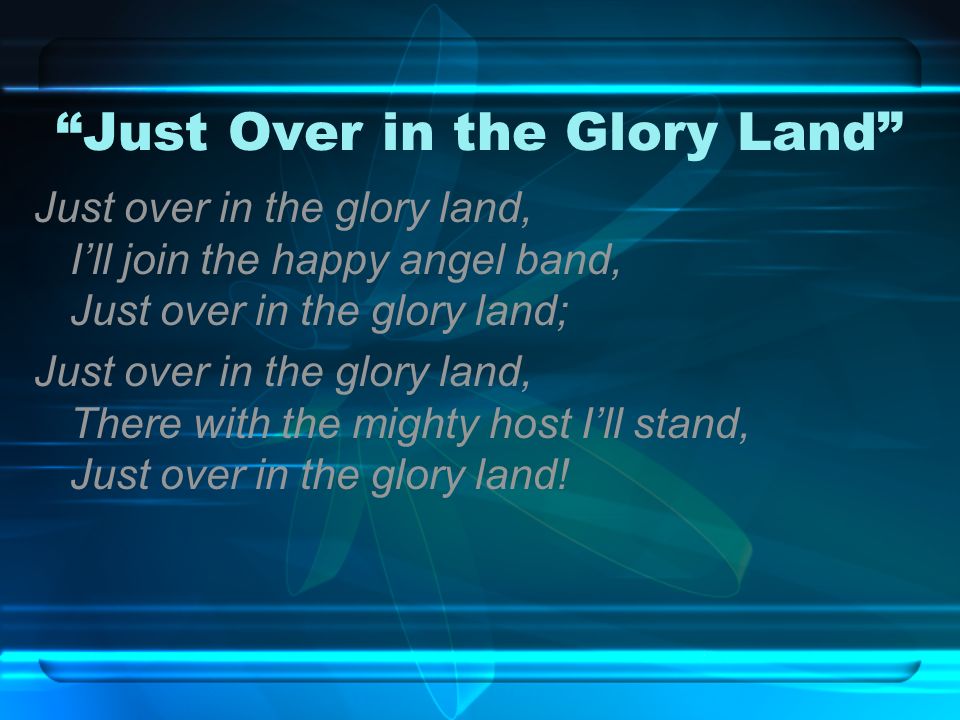 “Just Over in the Glory Land”

Just over in the glory land,
I’ll join the happy angel band,
Just over in the glory land;

Just over in the glory land,
There with the mighty host I’ll stand,
Just over in the glory land!